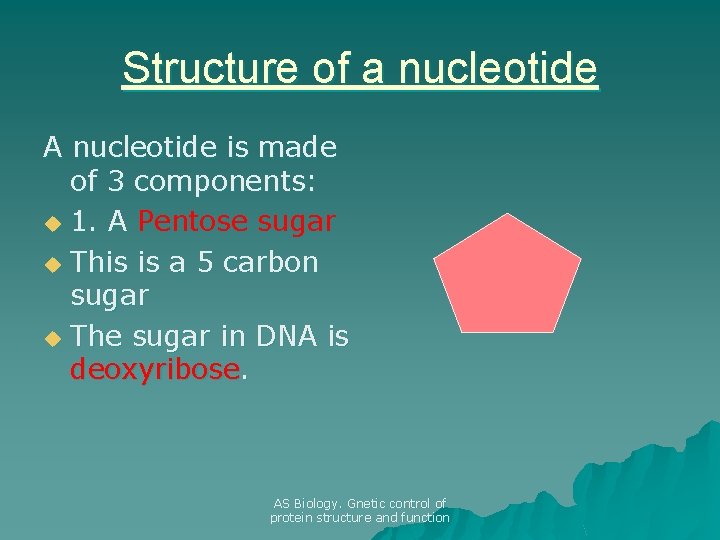 Structure of a nucleotide

A nucleotide is made of 3 components:

1. A Pentose sugar

This is a 5 carbon sugar

The sugar in DNA is deoxyribose.

AS Biology. Gnetic control of protein structure and function